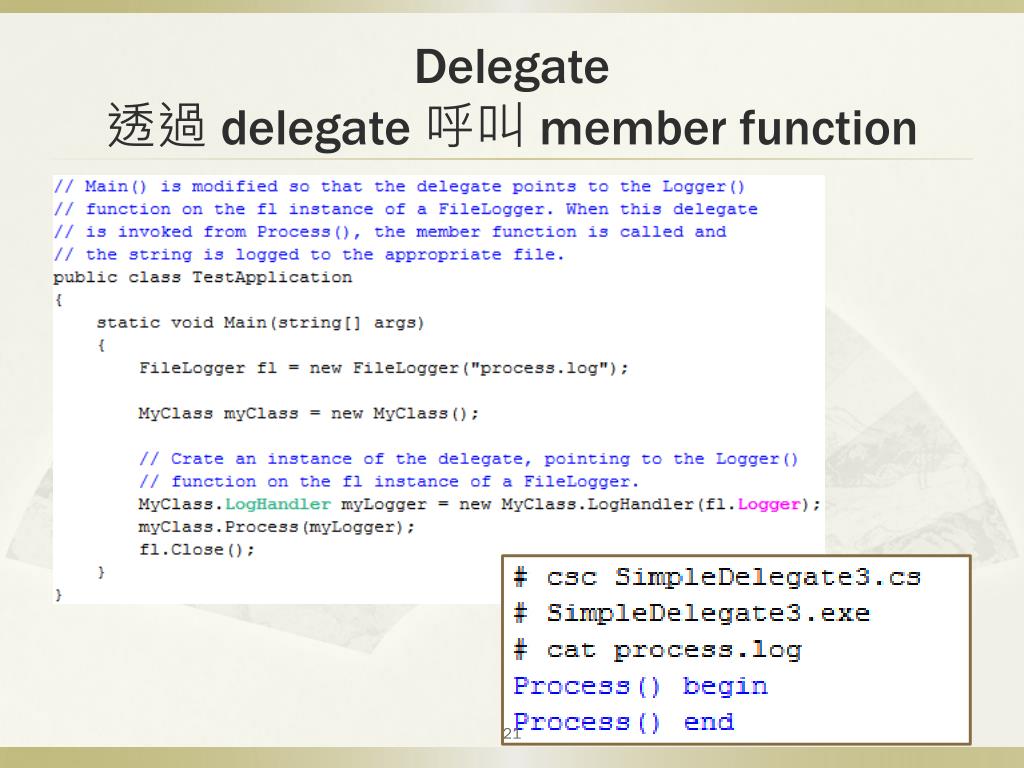 Delegate
透過 delegate 呼叫 member function

// Main() is modified so that the delegate points to the Logger()
// function on the fl instance of a FileLogger. When this delegate
// is invoked from Process(), the member function is called and
// the string is logged to the appropriate file.
public class TestApplication
{
    static void Main(string[] args)
    {
        FileLogger fl = new FileLogger("process.log");

        MyClass myClass = new MyClass();

        // Crate an instance of the delegate, pointing to the Logger()
        // function on the fl instance of a FileLogger.
        MyClass.LogHandler myLogger = new MyClass.LogHandler(fl.Logger);
        myClass.Process(myLogger);
        fl.Close();
    }
}

# csc SimpleDelegate3.cs
# SimpleDelegate3.exe
# cat process.log
Process() begin
Process() end

21